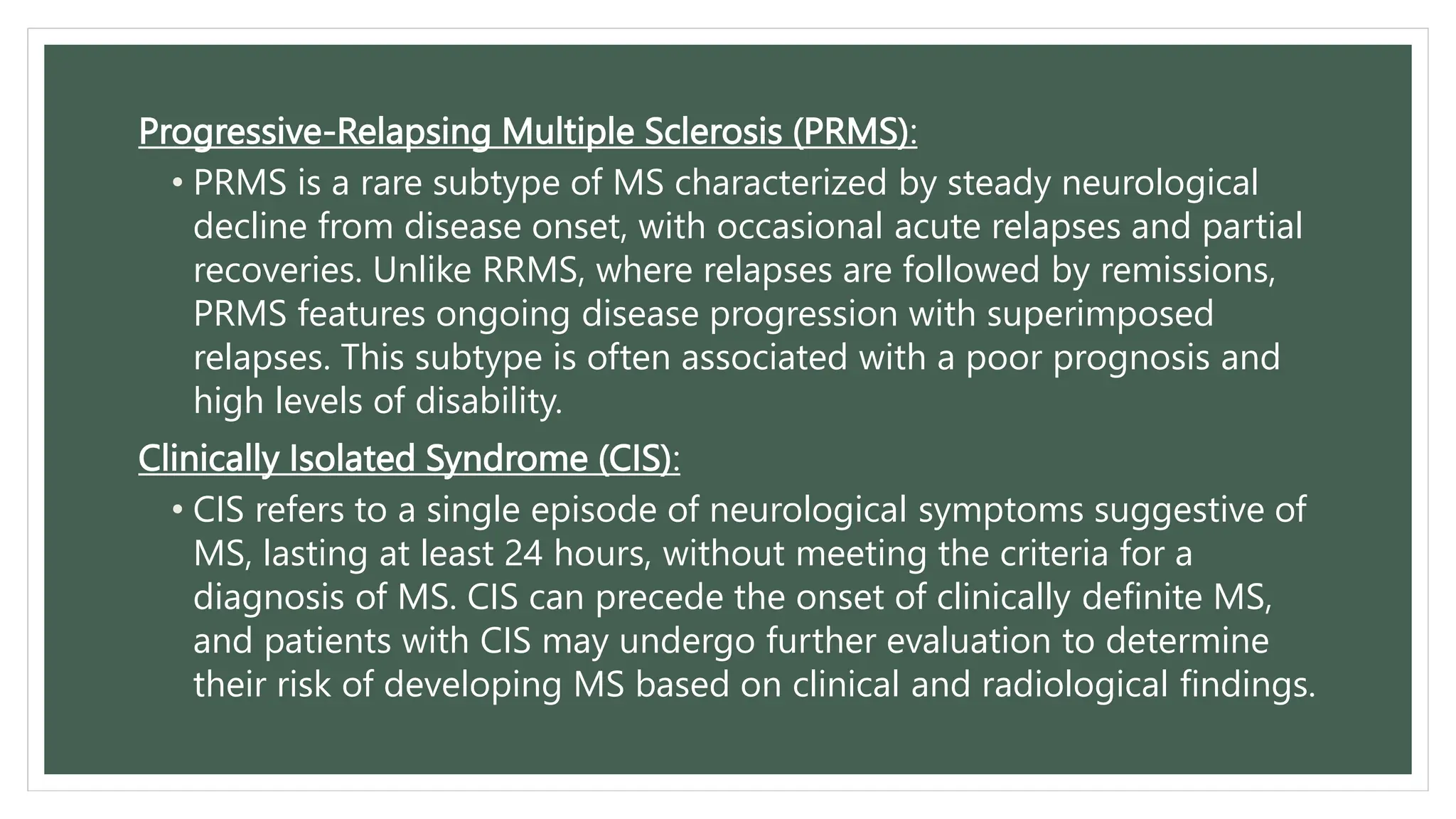 Progressive-Relapsing Multiple Sclerosis (PRMS):

• PRMS is a rare subtype of MS characterized by steady neurological decline from disease onset, with occasional acute relapses and partial recoveries. Unlike RRMS, where relapses are followed by remissions, PRMS features ongoing disease progression with superimposed relapses. This subtype is often associated with a poor prognosis and high levels of disability.

Clinically Isolated Syndrome (CIS):

• CIS refers to a single episode of neurological symptoms suggestive of MS, lasting at least 24 hours, without meeting the criteria for a diagnosis of MS. CIS can precede the onset of clinically definite MS, and patients with CIS may undergo further evaluation to determine their risk of developing MS based on clinical and radiological findings.